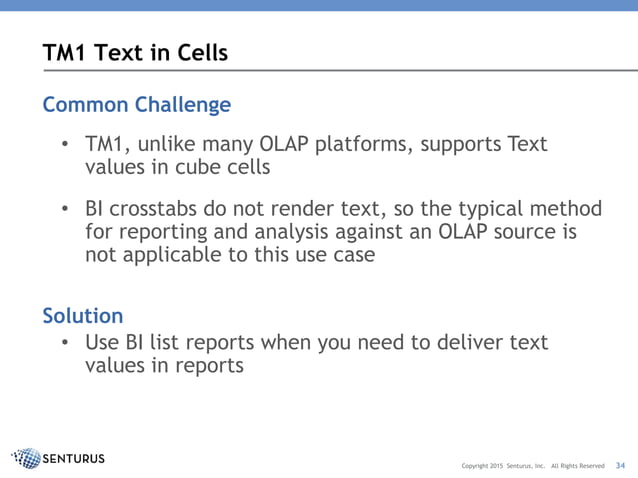 TM1 Text in Cells

Common Challenge

• TM1, unlike many OLAP platforms, supports Text values in cube cells

• BI crosstabs do not render text, so the typical method for reporting and analysis against an OLAP source is not applicable to this use case

Solution

• Use BI list reports when you need to deliver text values in reports

SENTURUS

Copyright 2015 Senturus, Inc. All Rights Reserved 34